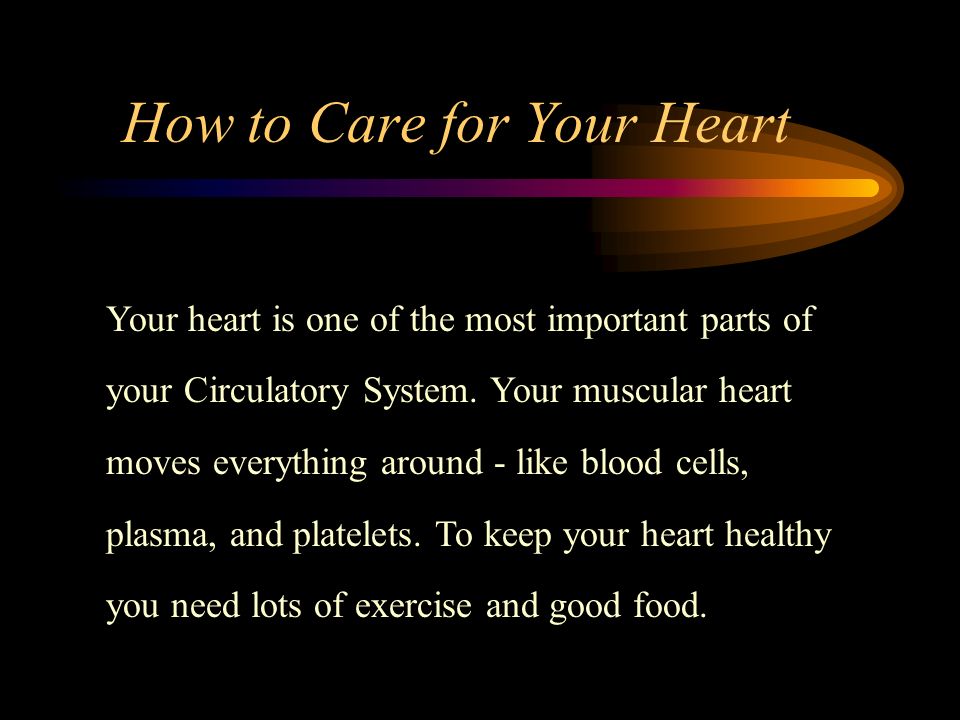 How to Care for Your Heart

Your heart is one of the most important parts of your Circulatory System. Your muscular heart moves everything around - like blood cells, plasma, and platelets. To keep your heart healthy you need lots of exercise and good food.